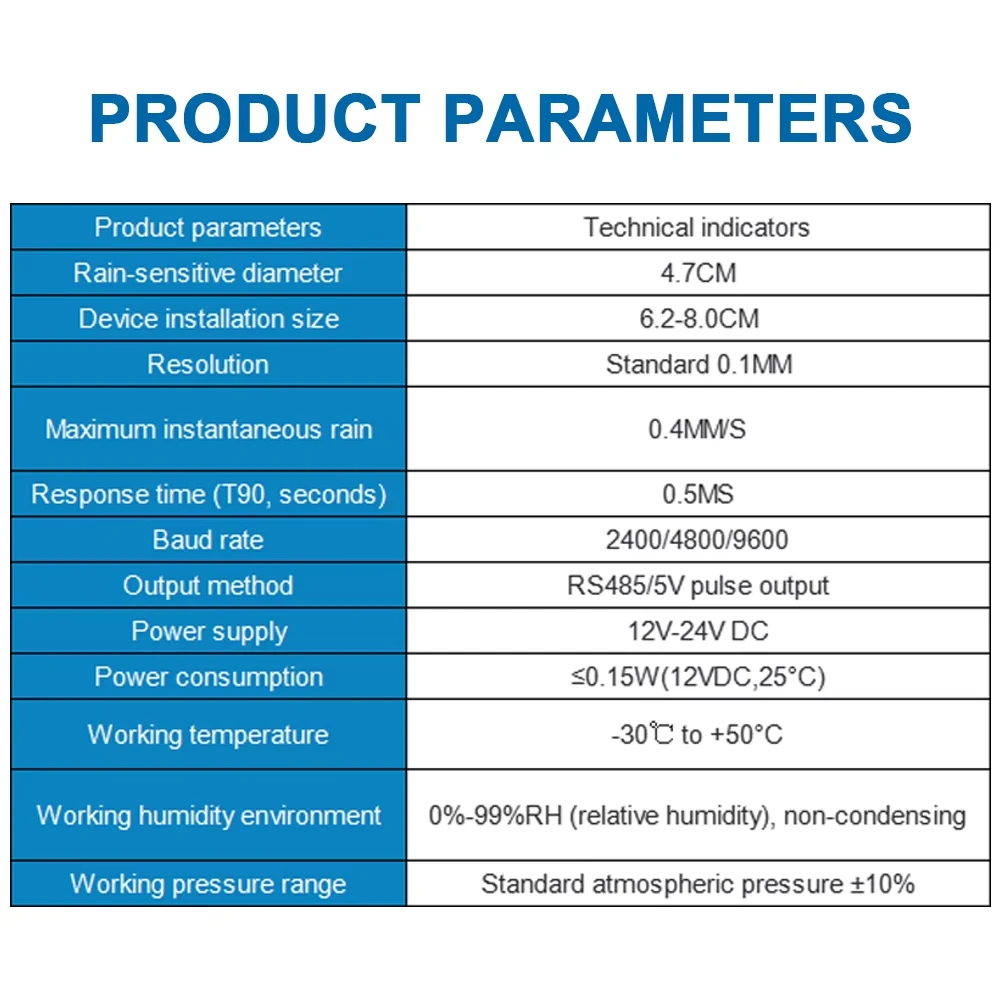 PRODUCT PARAMETERS

| Product parameters | Technical indicators |
|---|---|
| Rain-sensitive diameter | 4.7CM |
| Device installation size | 6.2-8.0CM |
| Resolution | Standard 0.1MM |
| Maximum instantaneous rain | 0.4MM/S |
| Response time (T90, seconds) | 0.5MS |
| Baud rate | 2400/4800/9600 |
| Output method | RS485/5V pulse output |
| Power supply | 12V-24V DC |
| Power consumption | ≤0.15W(12VDC,25°C) |
| Working temperature | -30℃ to +50°C |
| Working humidity environment | 0%-99%RH (relative humidity), non-condensing |
| Working pressure range | Standard atmospheric pressure ±10% |